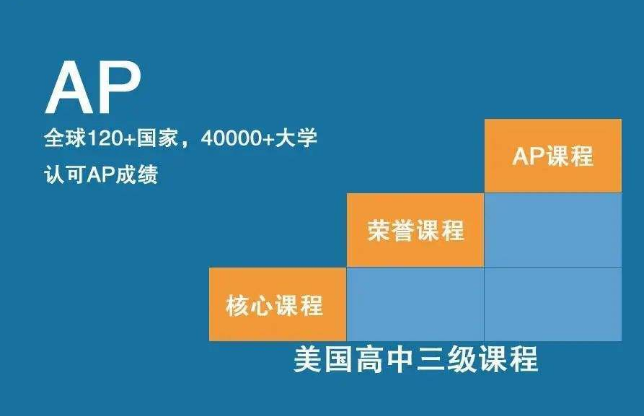 AP

全球120+国家，40000+大学
认可AP成绩

AP课程

荣誉课程

核心课程

美国高中三级课程